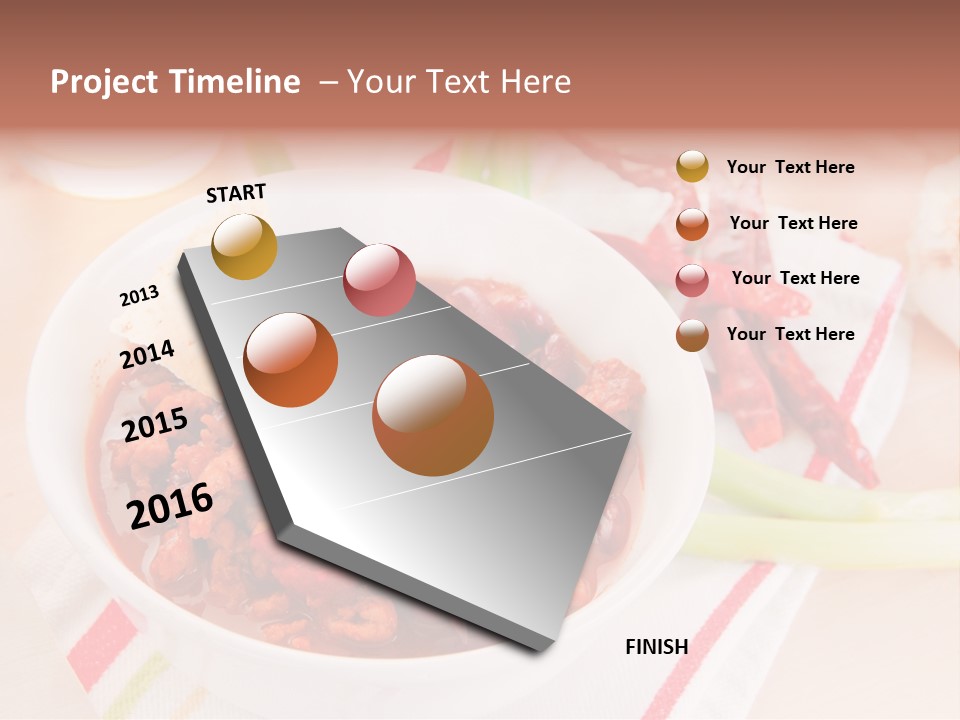 Project Timeline – Your Text Here

START

2013

2014

2015

2016

FINISH

Your Text Here

Your Text Here

Your Text Here

Your Text Here